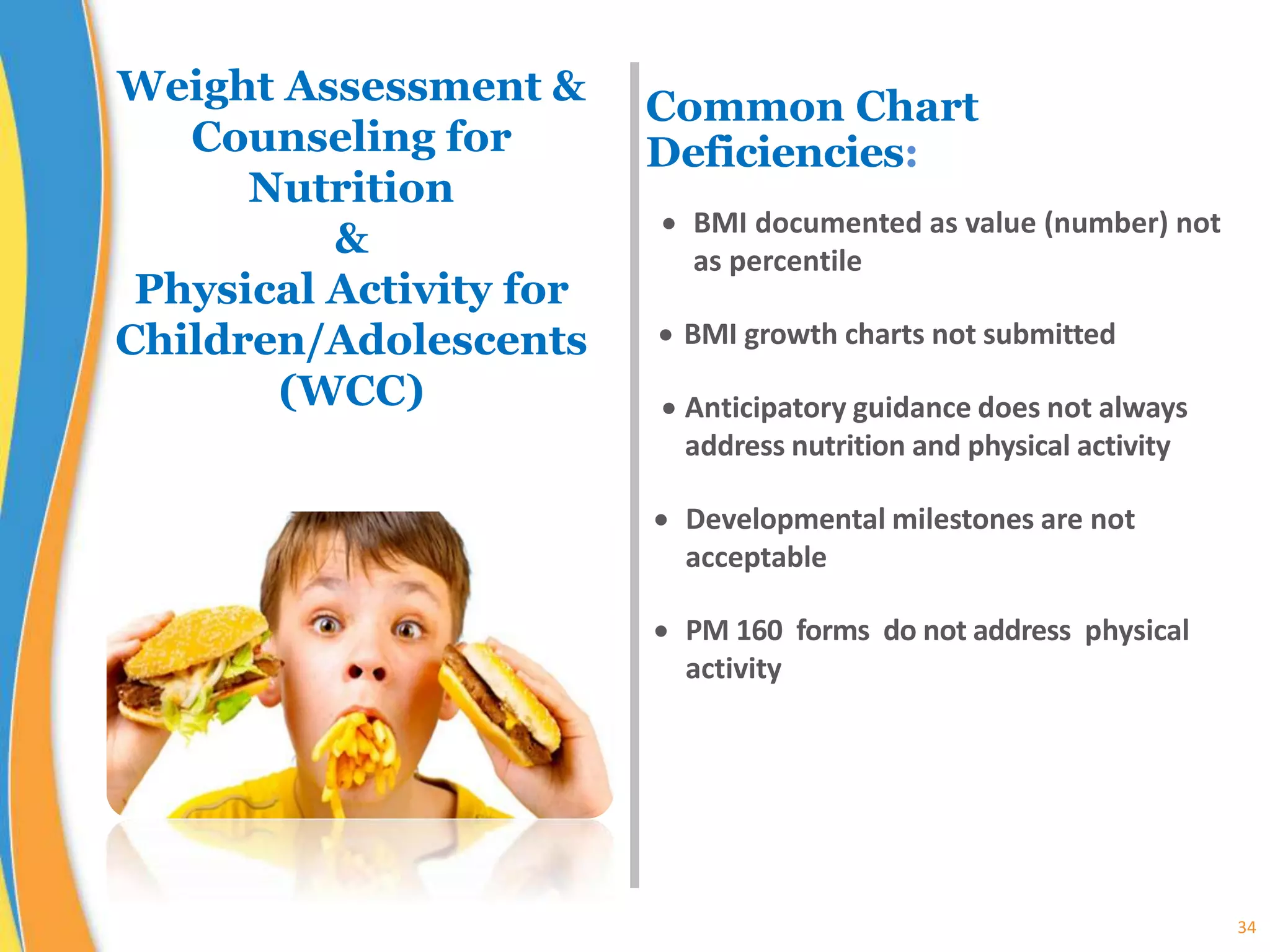 Weight Assessment & Counseling for Nutrition
&
Physical Activity for Children/Adolescents (WCC)

Common Chart Deficiencies:

• BMI documented as value (number) not as percentile

• BMI growth charts not submitted

• Anticipatory guidance does not always address nutrition and physical activity

• Developmental milestones are not acceptable

• PM 160 forms do not address physical activity

34